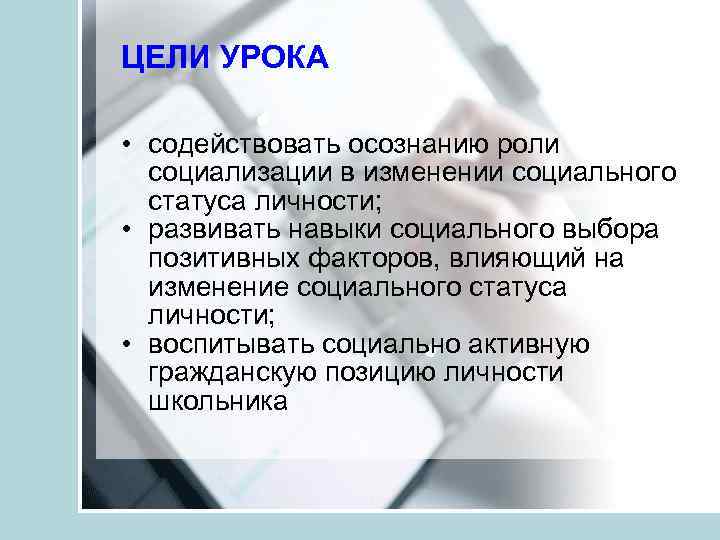 ЦЕЛИ УРОКА

• содействовать осознанию роли социализации в изменении социального статуса личности;
• развивать навыки социального выбора позитивных факторов, влияющий на изменение социального статуса личности;
• воспитывать социально активную гражданскую позицию личности школьника